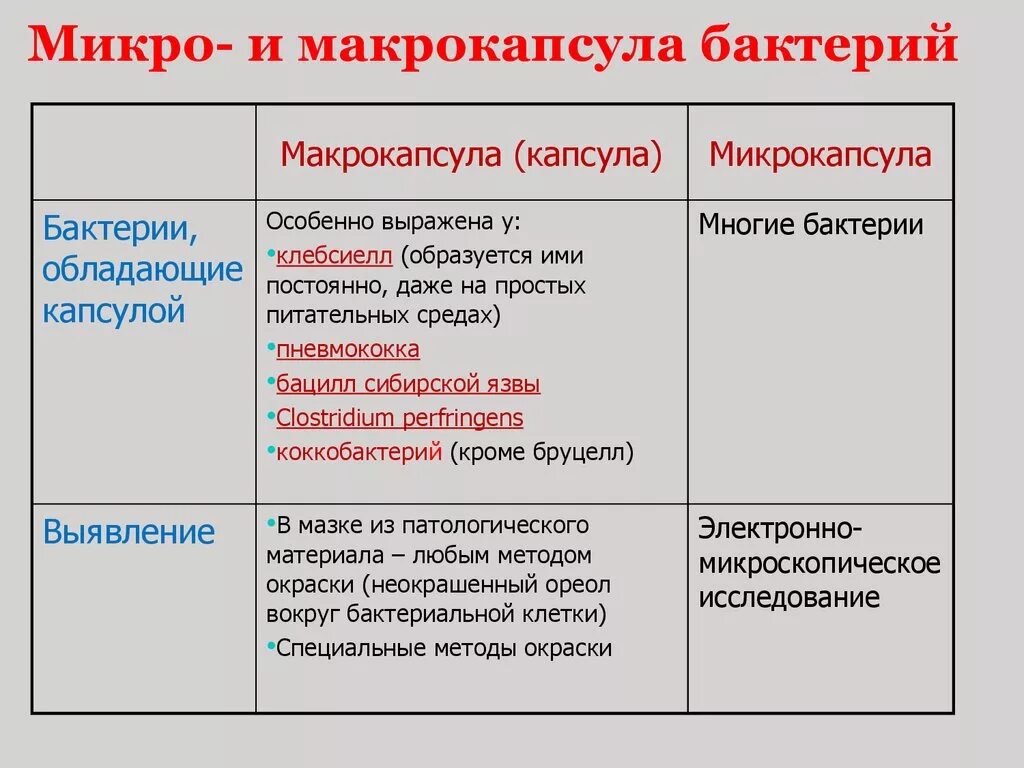 Микро- и макрокапсула бактерий

| | Макрокапсула (капсула) | Микрокапсула |
|---|---|---|
| Бактерии, обладающие капсулой | Особенно выражена у: •клебсиелл (образуется ими постоянно, даже на простых питательных средах) •пневмококка •бацилл сибирской язвы •Clostridium perfringens •коккобактерий (кроме бруцелл) | Многие бактерии |
| Выявление | •В мазке из патологического материала – любым методом окраски (неокрашенный ореол вокруг бактериальной клетки) •Специальные методы окраски | Электронно-микроскопическое исследование |